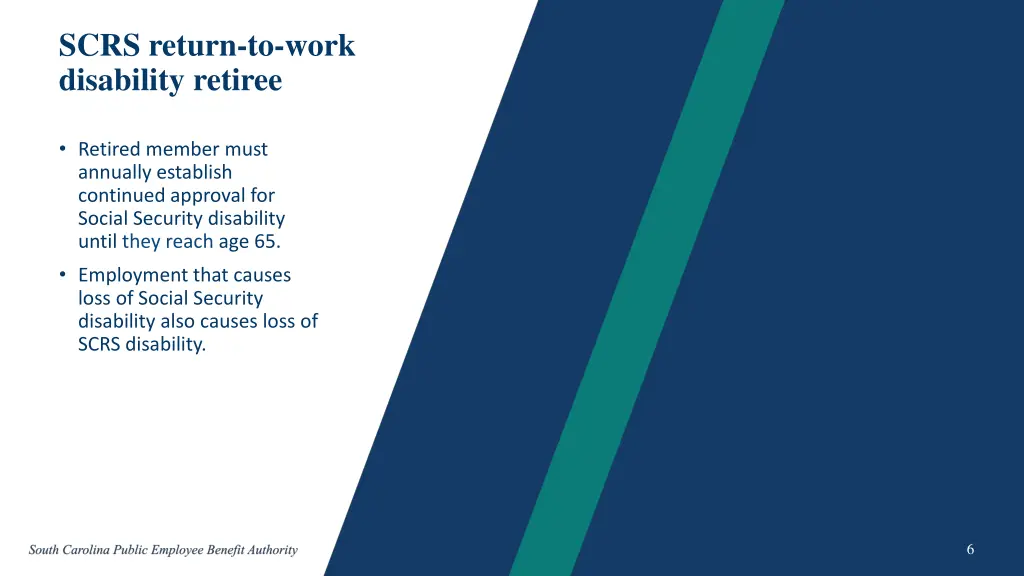 SCRS return-to-work disability retiree

• Retired member must annually establish continued approval for Social Security disability until they reach age 65.

• Employment that causes loss of Social Security disability also causes loss of SCRS disability.

South Carolina Public Employee Benefit Authority

6